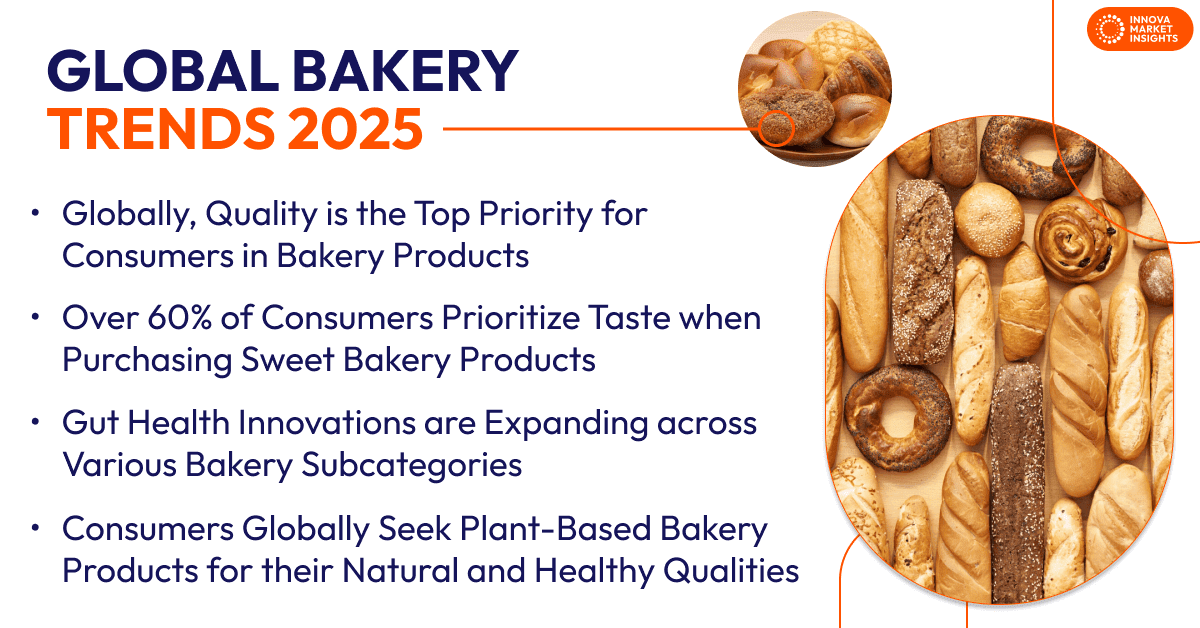 INNOVA MARKET INSIGHTS

GLOBAL BAKERY TRENDS 2025

• Globally, Quality is the Top Priority for Consumers in Bakery Products

• Over 60% of Consumers Prioritize Taste when Purchasing Sweet Bakery Products

• Gut Health Innovations are Expanding across Various Bakery Subcategories

• Consumers Globally Seek Plant-Based Bakery Products for their Natural and Healthy Qualities